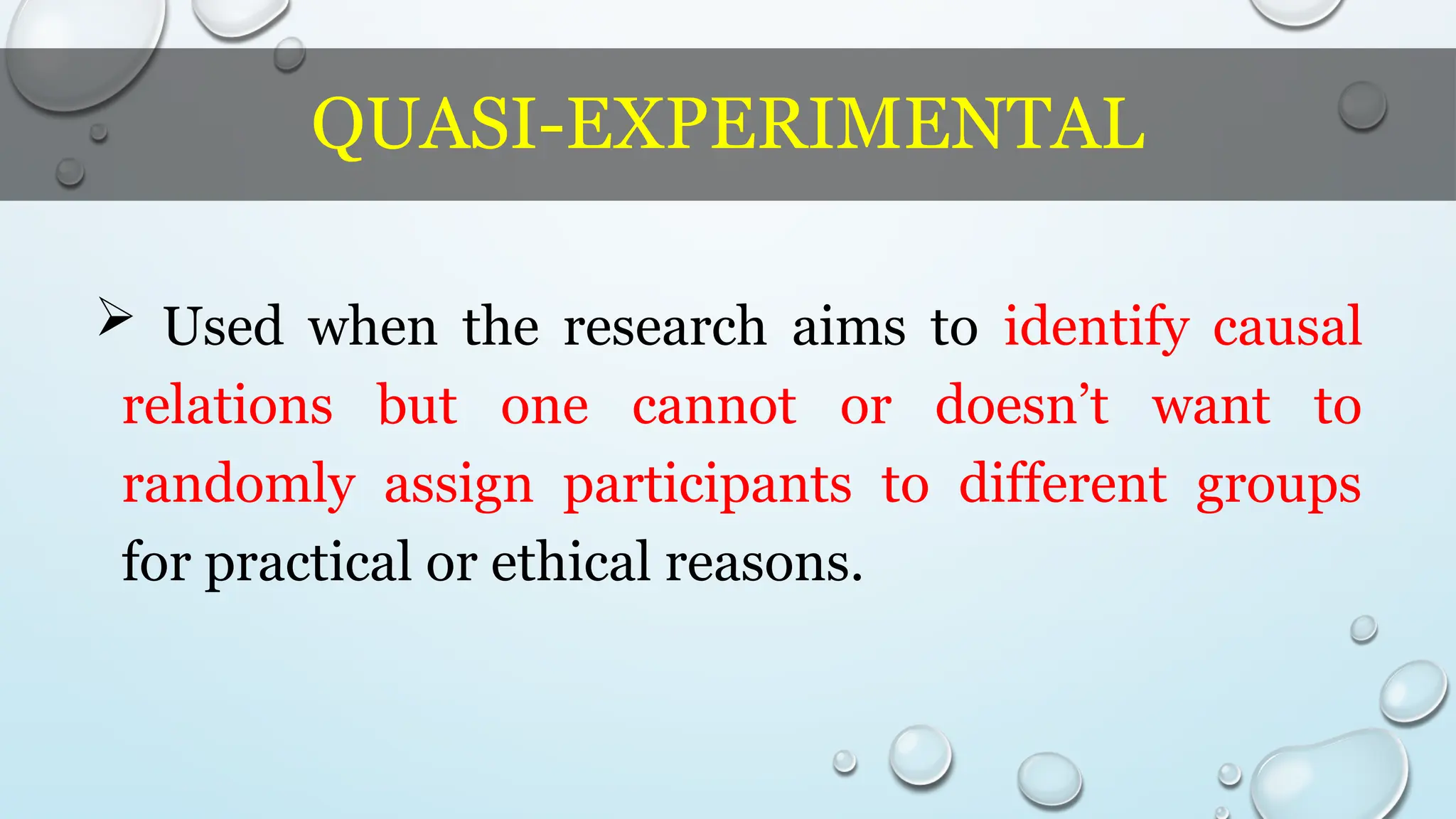 QUASI-EXPERIMENTAL

➢ Used when the research aims to identify causal relations but one cannot or doesn’t want to randomly assign participants to different groups for practical or ethical reasons.